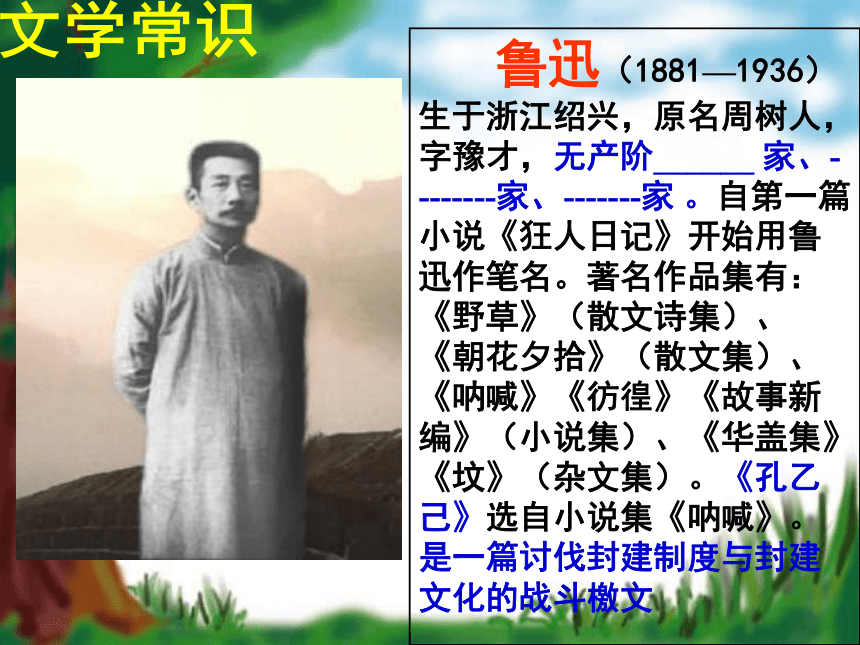 文学常识

鲁迅（1881—1936）

生于浙江绍兴，原名周树人，字豫才，无产阶______家、--------家、-------家 。自第一篇小说《狂人日记》开始用鲁迅作笔名。著名作品集有：《野草》（散文诗集）、《朝花夕拾》（散文集）、《呐喊》《彷徨》《故事新编》（小说集）、《华盖集》《坟》（杂文集）。《孔乙己》选自小说集《呐喊》。是一篇讨伐封建制度与封建文化的战斗檄文